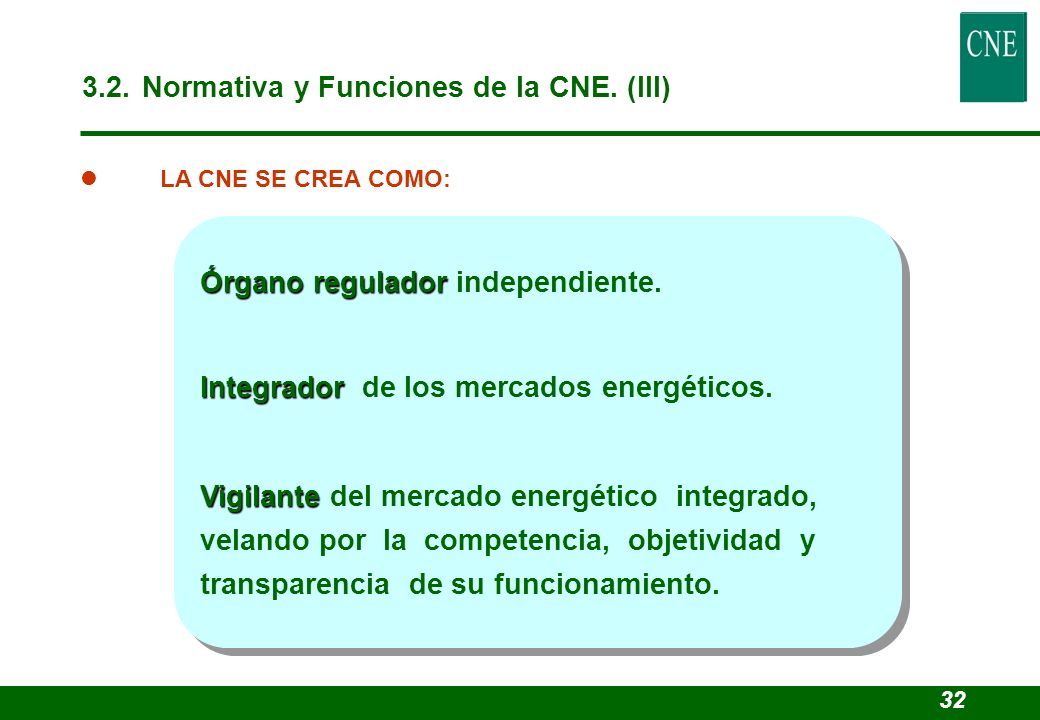 CNE

3.2. Normativa y Funciones de la CNE. (III)

LA CNE SE CREA COMO:

Órgano regulador independiente.

Integrador de los mercados energéticos.

Vigilante del mercado energético integrado, velando por la competencia, objetividad y transparencia de su funcionamiento.

32